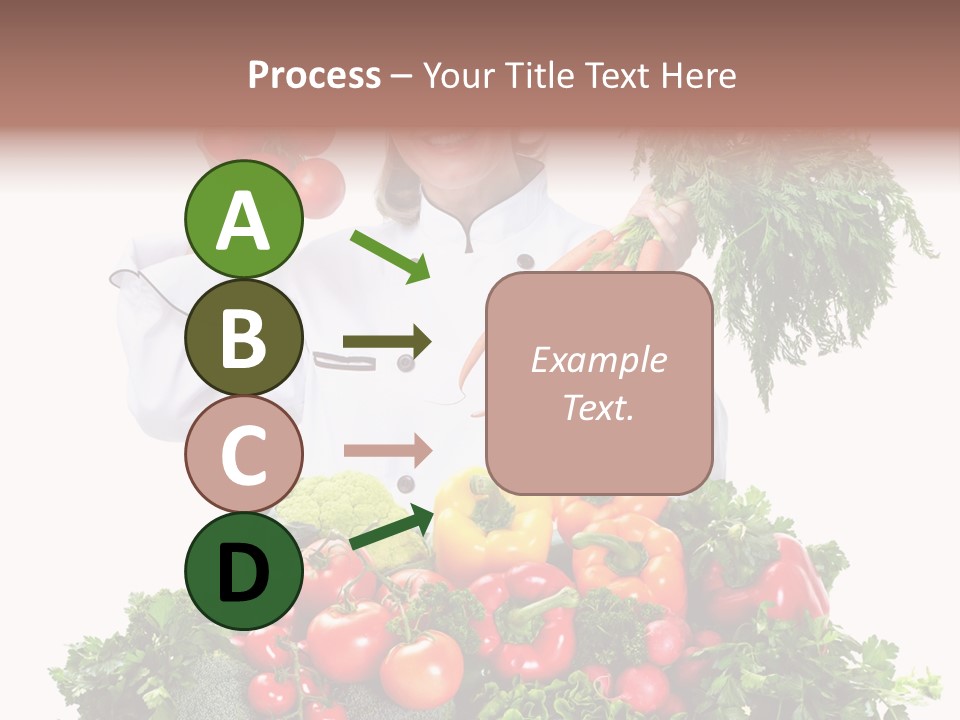 Process – Your Title Text Here

A

B

C

D

Example Text.